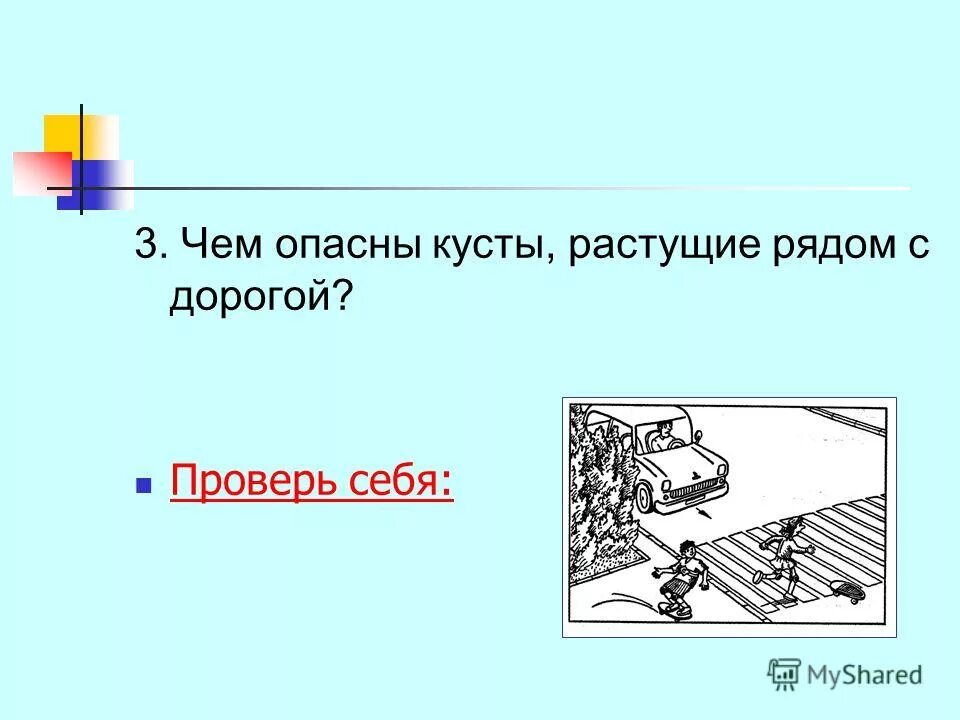 3. Чем опасны кусты, растущие рядом с дорогой?

Проверь себя:

MyShared